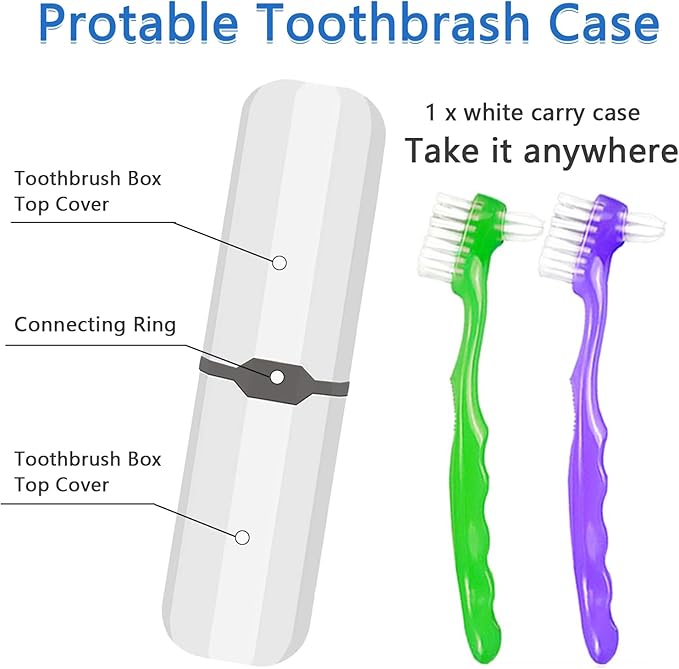 Protable Toothbrash Case

1 x white carry case

Take it anywhere

Toothbrush Box
Top Cover

Connecting Ring

Toothbrush Box
Top Cover